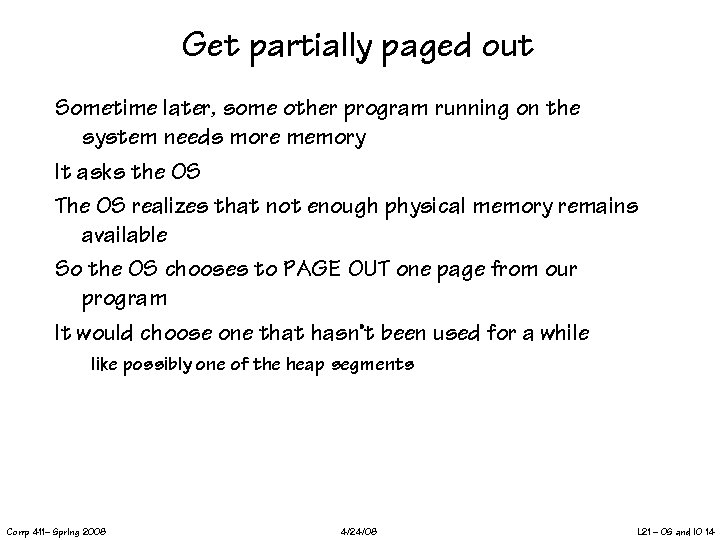 Get partially paged out

Sometime later, some other program running on the system needs more memory

It asks the OS

The OS realizes that not enough physical memory remains available

So the OS chooses to PAGE OUT one page from our program

It would choose one that hasn't been used for a while

like possibly one of the heap segments

Comp 411– Spring 2008

4/24/08

L21 – OS and IO 14